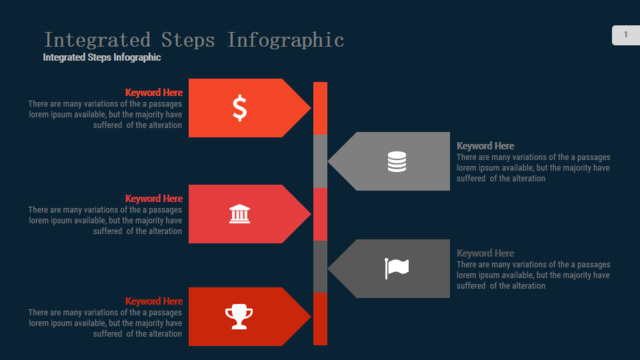 Integrated Steps Infographic

Integrated Steps Infographic

1

Keyword Here
There are many variations of the a passages lorem ipsum available, but the majority have suffered of the alteration

$

Keyword Here
There are many variations of the a passages lorem ipsum available, but the majority have suffered of the alteration

Keyword Here
There are many variations of the a passages lorem ipsum available, but the majority have suffered of the alteration

Keyword Here
There are many variations of the a passages lorem ipsum available, but the majority have suffered of the alteration

Keyword Here
There are many variations of the a passages lorem ipsum available, but the majority have suffered of the alteration